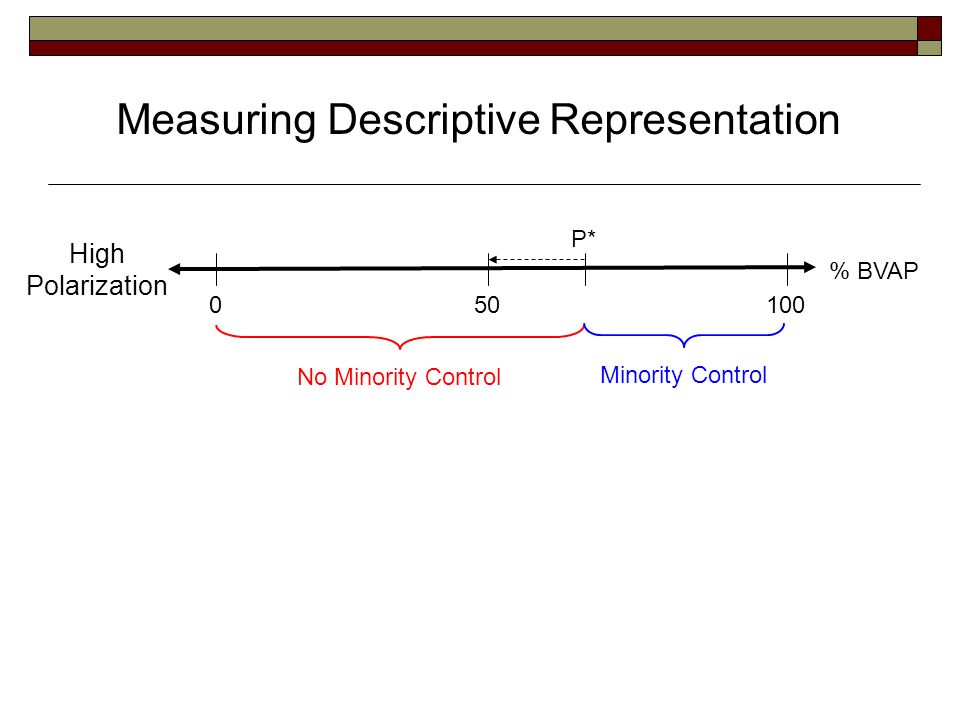 Measuring Descriptive Representation

High Polarization

P*

% BVAP

0

50

100

No Minority Control

Minority Control